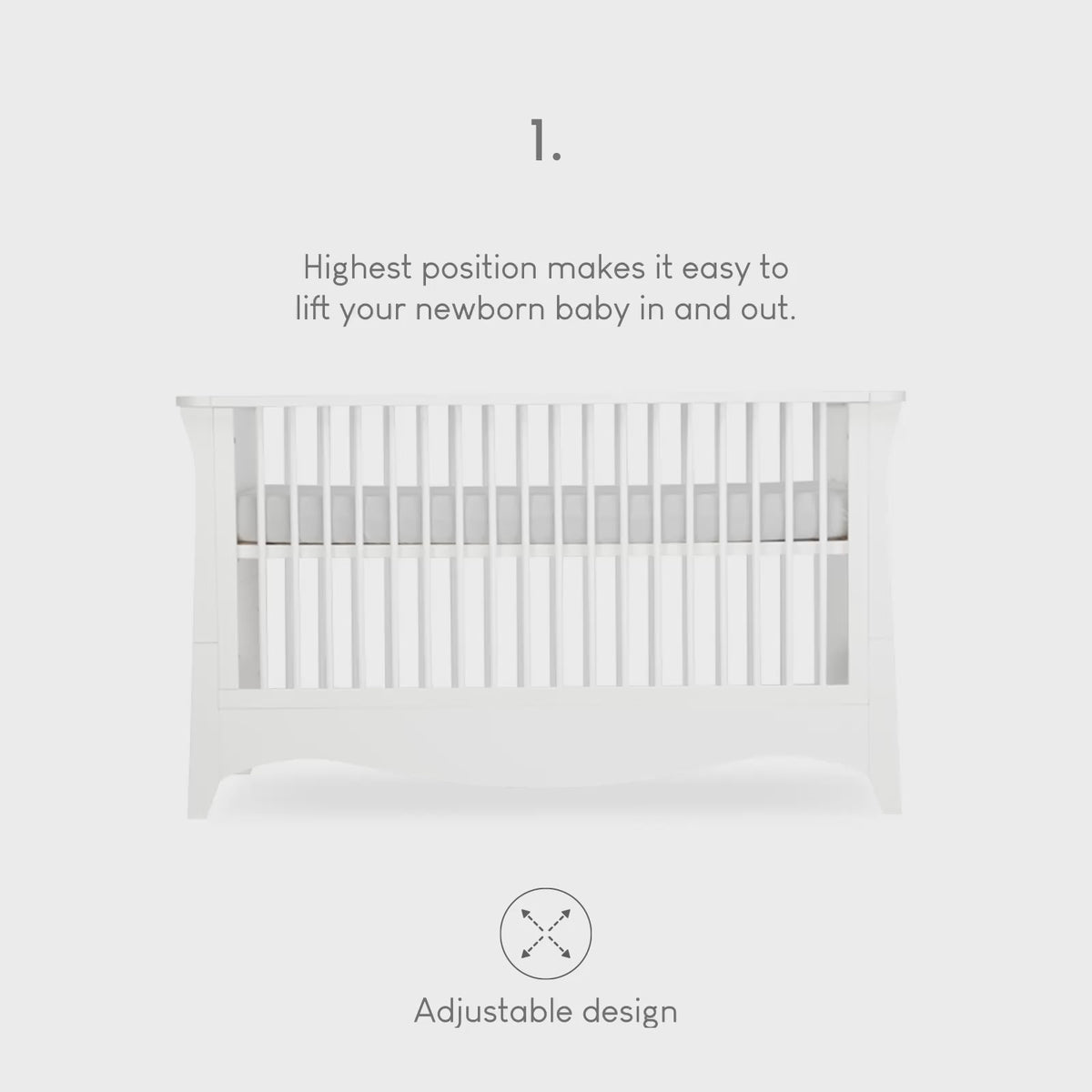 1.

Highest position makes it easy to lift your newborn baby in and out.

Adjustable design